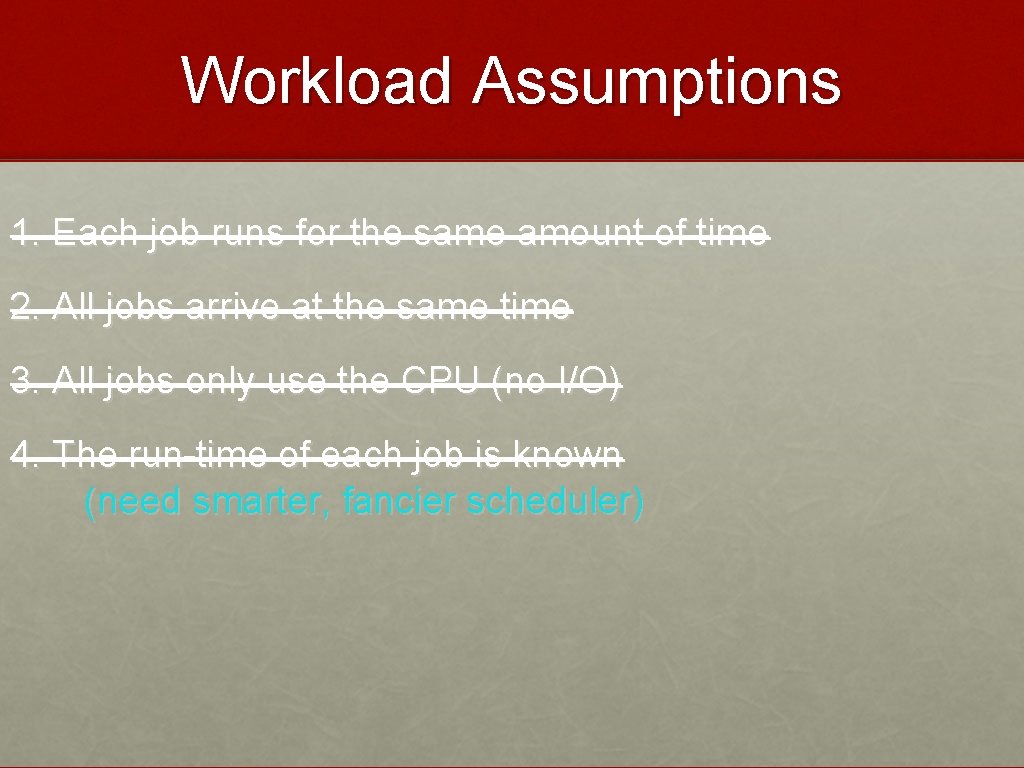 Workload Assumptions

1. Each job runs for the same amount of time

2. All jobs arrive at the same time

3. All jobs only use the CPU (no I/O)

4. The run-time of each job is known
(need smarter, fancier scheduler)